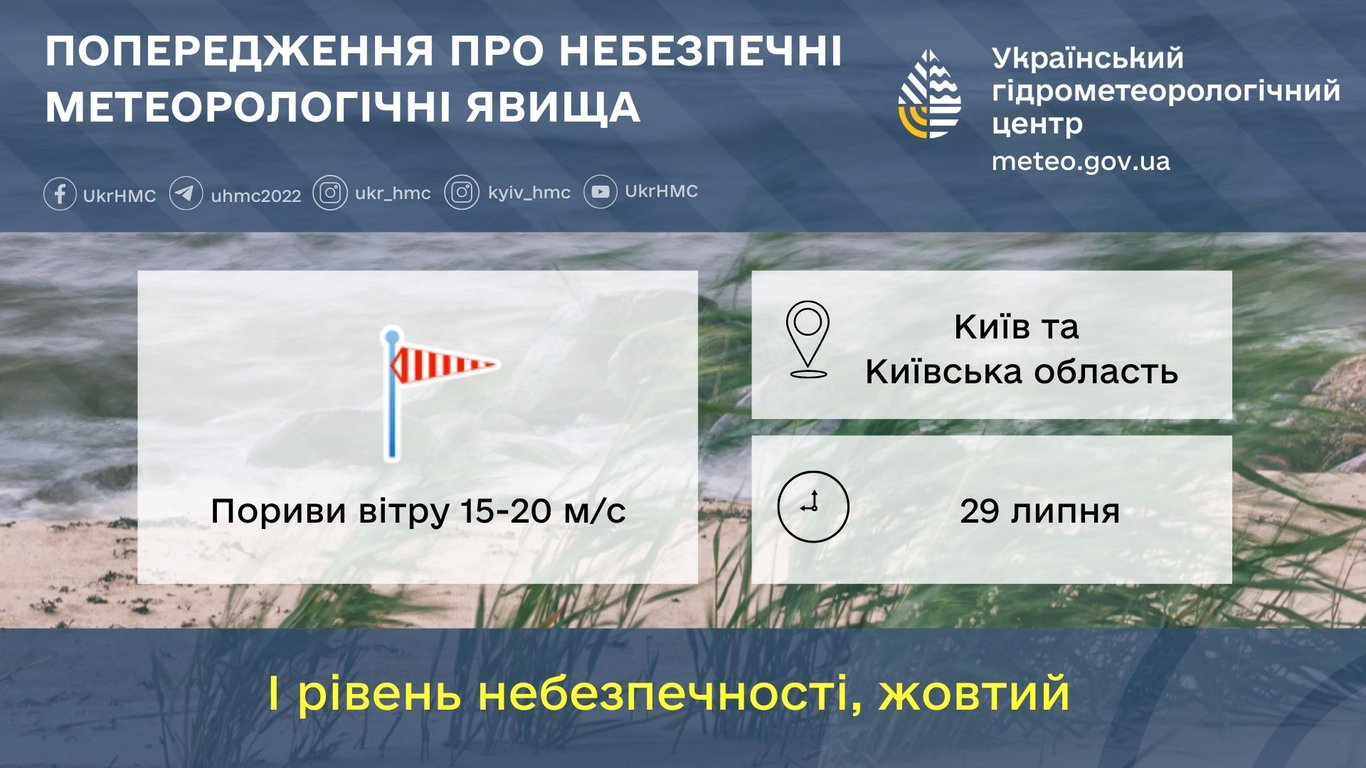 ПОПЕРЕДЖЕННЯ ПРО НЕБЕЗПЕЧНІ МЕТЕОРОЛОГІЧНІ ЯВИЩА

Український гідрометеорологічний центр
meteo.gov.ua

UkrHMC uhmc2022 ukr_hmc kyiv_hmc UkrHMC

Пориви вітру 15-20 м/с

Київ та Київська область

29 липня

I рівень небезпечності, жовтий